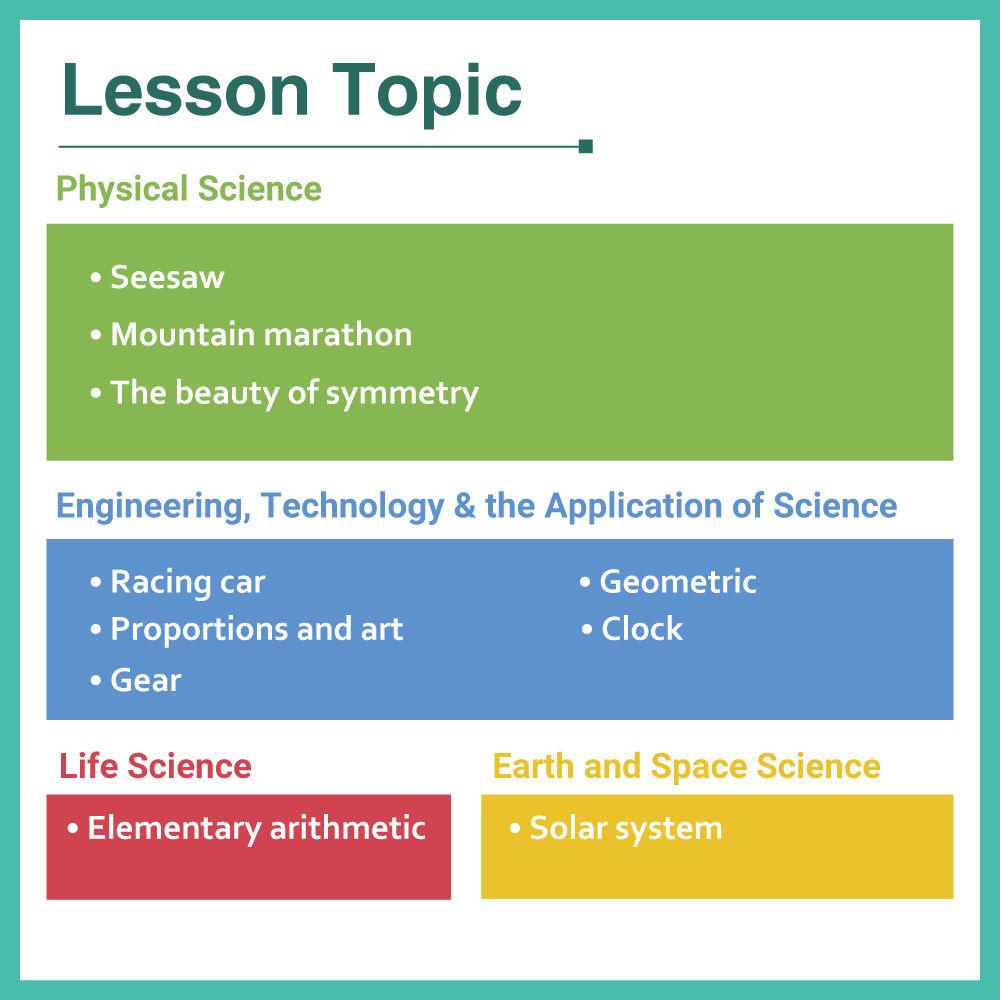 Lesson Topic

Physical Science

• Seesaw
• Mountain marathon
• The beauty of symmetry

Engineering, Technology & the Application of Science

• Racing car
• Proportions and art
• Gear

• Geometric
• Clock

Life Science

• Elementary arithmetic

Earth and Space Science

• Solar system